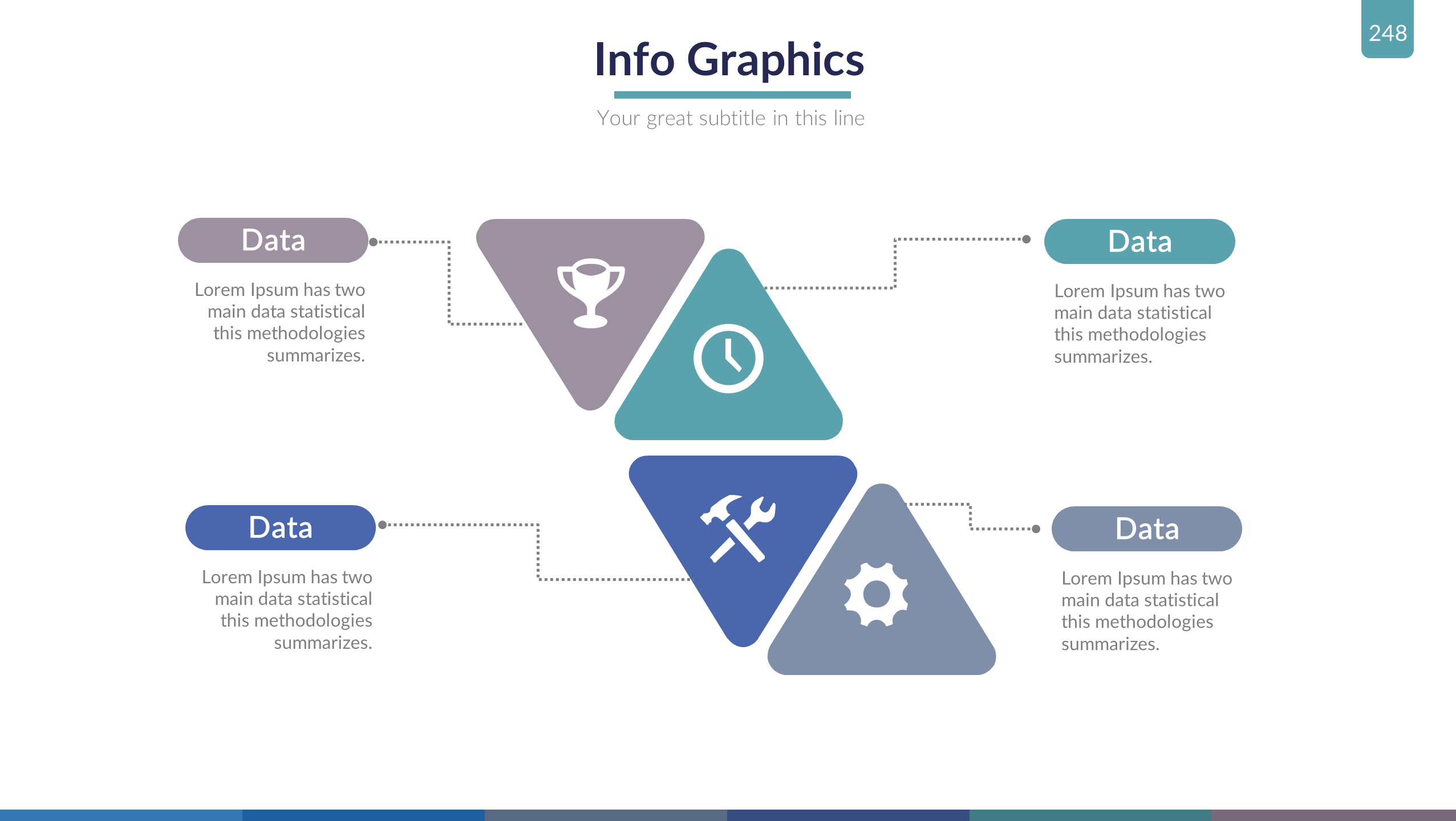 248

Info Graphics

Your great subtitle in this line

Data

Lorem Ipsum has two main data statistical this methodologies summarizes.

Data

Lorem Ipsum has two main data statistical this methodologies summarizes.

Data

Lorem Ipsum has two main data statistical this methodologies summarizes.

Data

Lorem Ipsum has two main data statistical this methodologies summarizes.